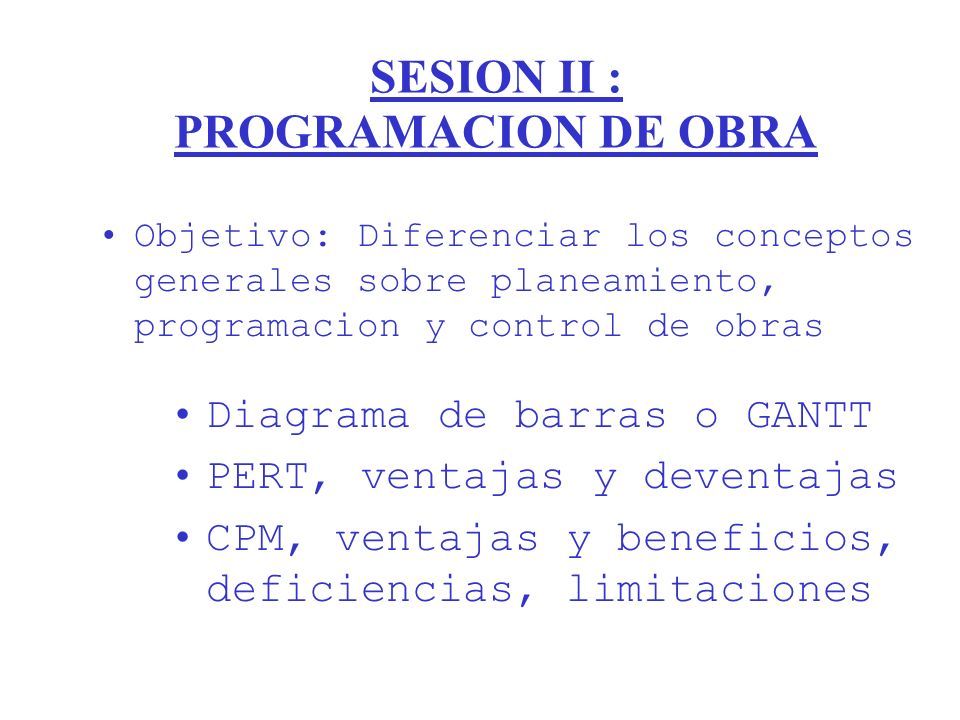 SESION II :
PROGRAMACION DE OBRA

• Objetivo: Diferenciar los conceptos generales sobre planeamiento, programacion y control de obras

• Diagrama de barras o GANTT
• PERT, ventajas y deventajas
• CPM, ventajas y beneficios, deficiencias, limitaciones